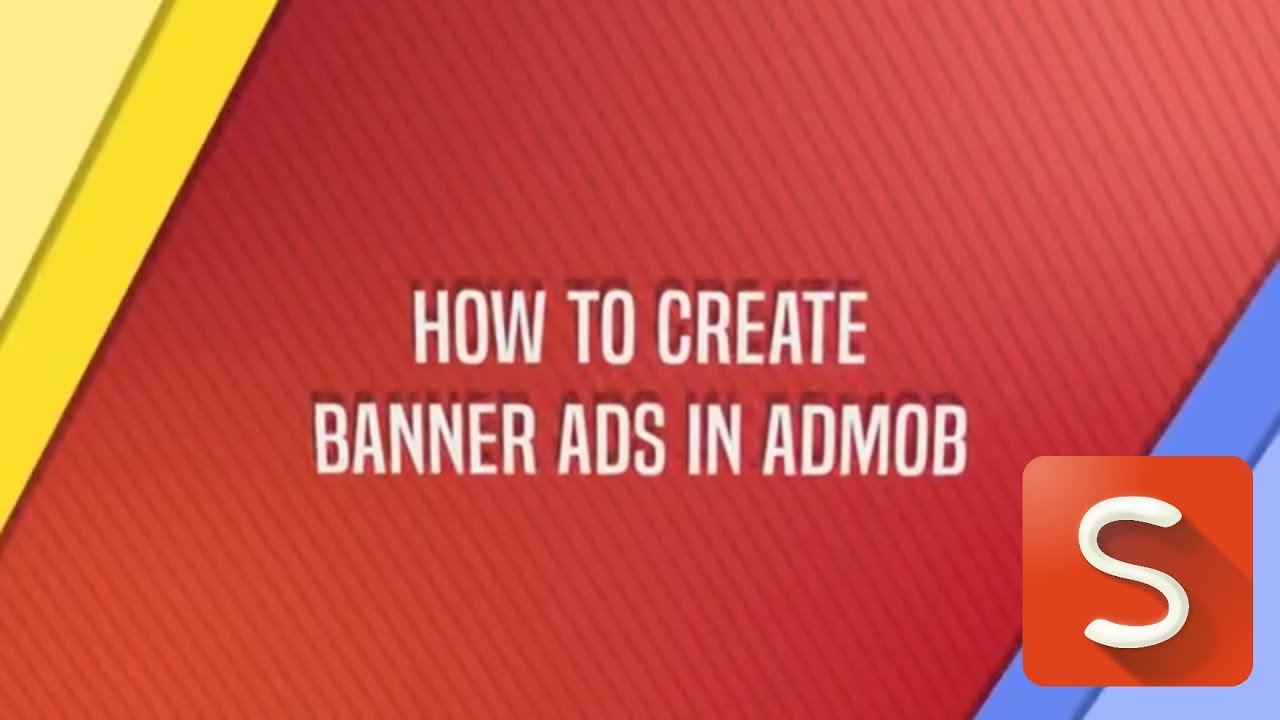 HOW TO CREATE
BANNER ADS IN ADMOB

S